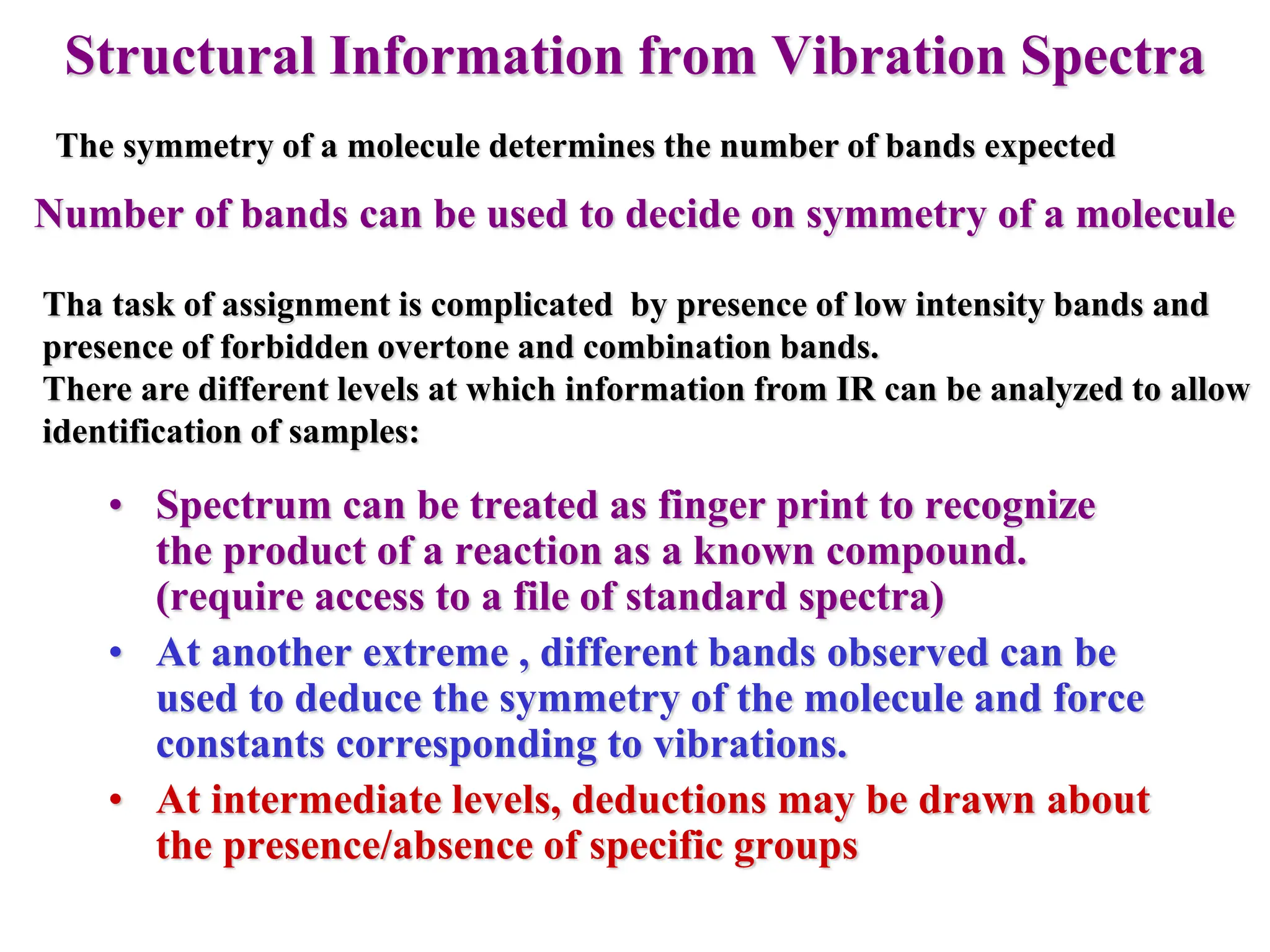 Structural Information from Vibration Spectra

The symmetry of a molecule determines the number of bands expected

Number of bands can be used to decide on symmetry of a molecule

Tha task of assignment is complicated by presence of low intensity bands and presence of forbidden overtone and combination bands.
There are different levels at which information from IR can be analyzed to allow identification of samples:

• Spectrum can be treated as finger print to recognize the product of a reaction as a known compound. (require access to a file of standard spectra)
• At another extreme , different bands observed can be used to deduce the symmetry of the molecule and force constants corresponding to vibrations.
• At intermediate levels, deductions may be drawn about the presence/absence of specific groups